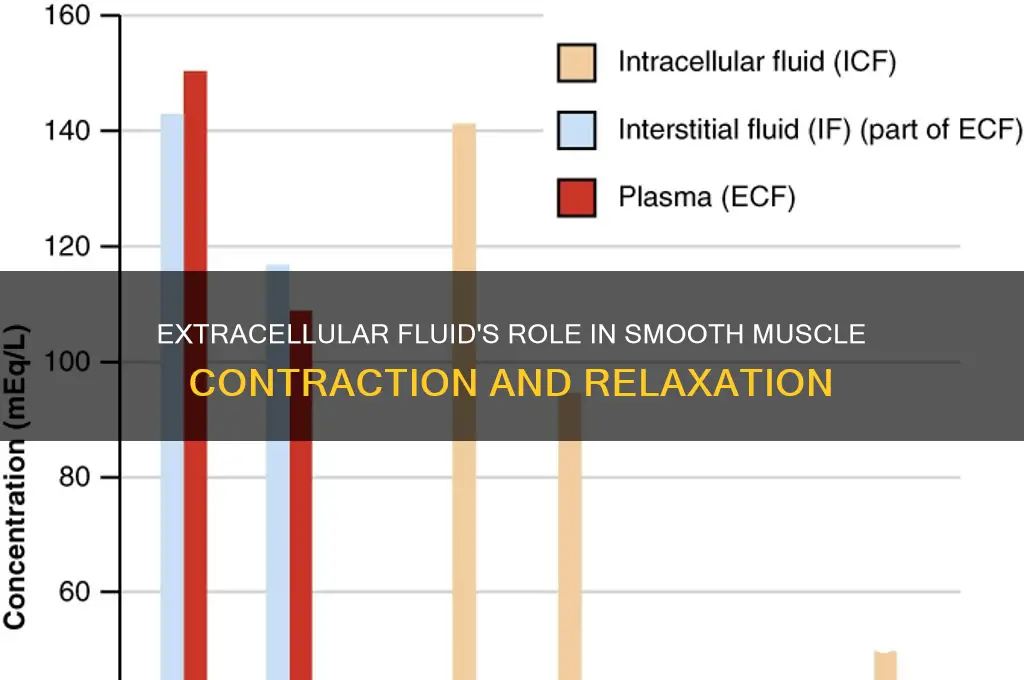 160

140

120

100

80

60

Concentration (mEq/L)

Intracellular fluid (ICF)

Interstitial fluid (IF) (part of ECF)

Plasma (ECF)

EXTRACELLULAR FLUID'S ROLE IN SMOOTH MUSCLE CONTRACTION AND RELAXATION